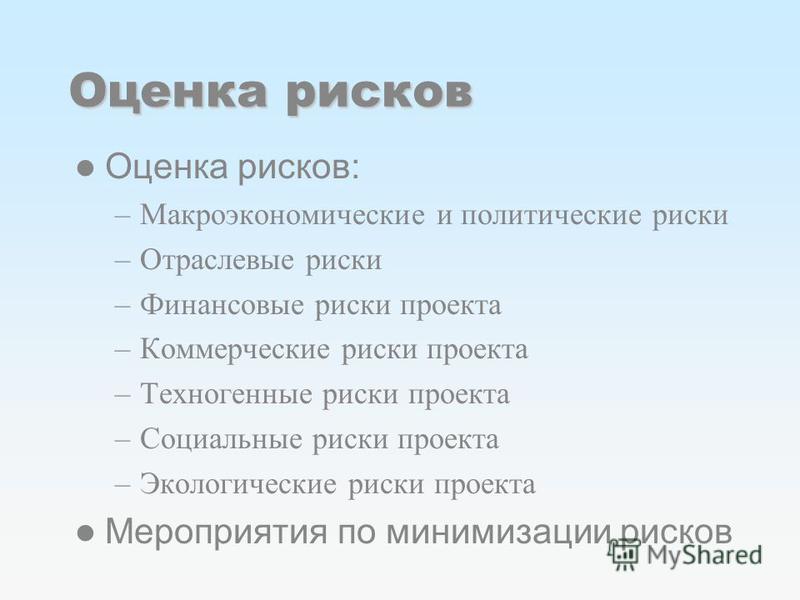 Оценка рисков

● Оценка рисков:

– Макроэкономические и политические риски

– Отраслевые риски

– Финансовые риски проекта

– Коммерческие риски проекта

– Техногенные риски проекта

– Социальные риски проекта

– Экологические риски проекта

● Мероприятия по минимизации рисков

MyShared